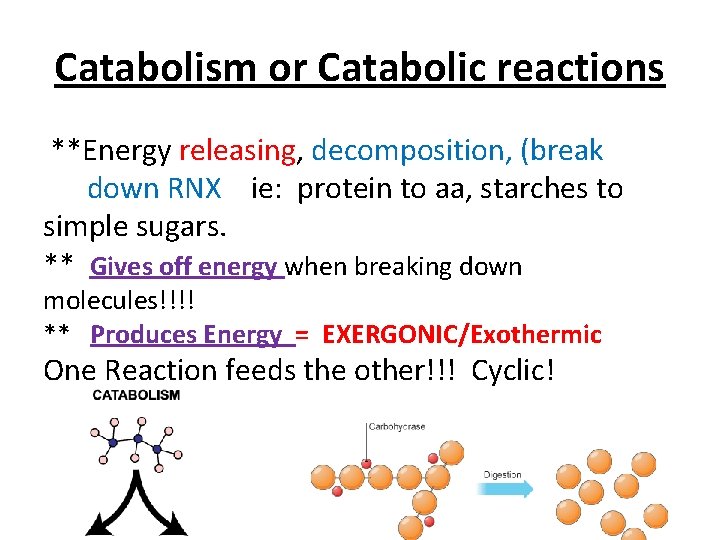 Catabolism or Catabolic reactions

**Energy releasing, decomposition, (break down RNX ie: protein to aa, starches to simple sugars.

** Gives off energy when breaking down molecules!!!!

** Produces Energy = EXERGONIC/Exothermic

One Reaction feeds the other!!! Cyclic!

CATABOLISM

Carbohycrase

Digestion